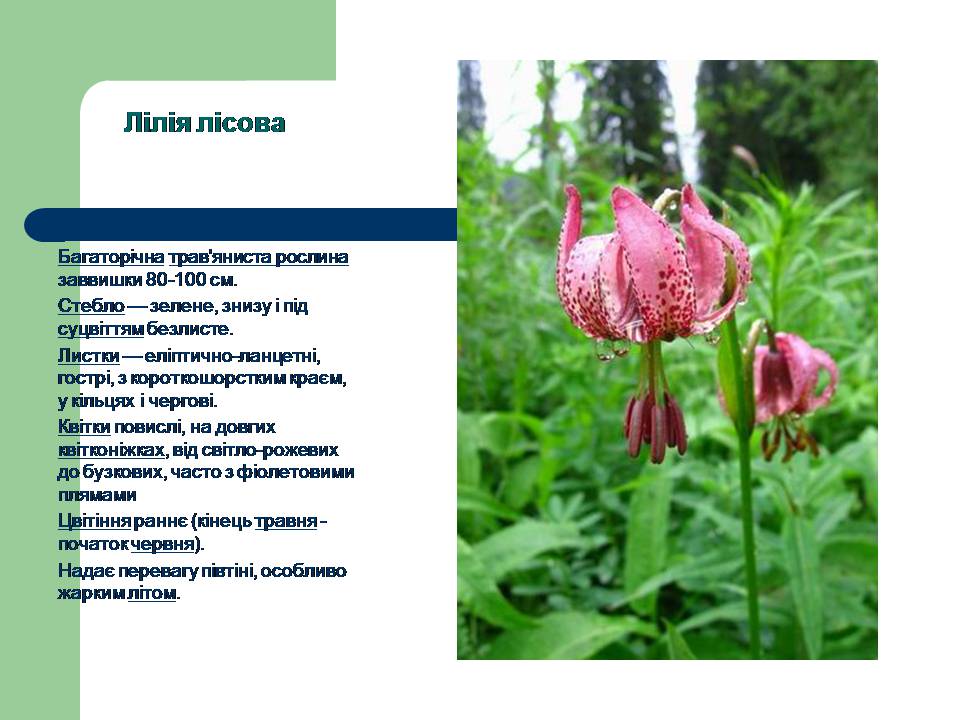 Лілія лісова

Багаторічна трав'яниста рослина заввишки 80-100 см.

Стебло — зелене, знизу і під суцвіттям безлисте.

Листки — еліптично-ланцетні, гострі, з короткошорстким краєм, у кільцях і чергові.

Квітки повислі, на довгих квітконіжках, від світло-рожевих до бузкових, часто з фіолетовими плямами

Цвітіння раннє (кінець травня - початок червня).

Надає перевагу півтіні, особливо жарким літом.